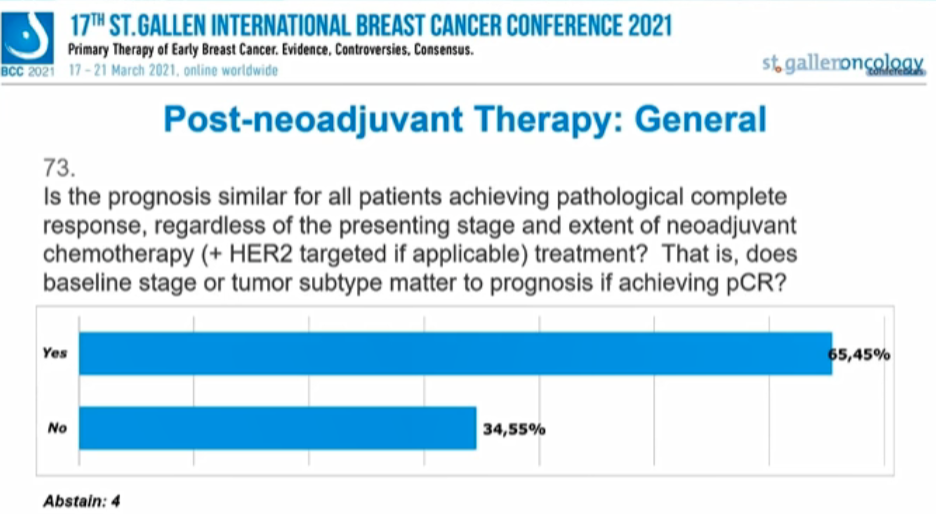 BCC 2021

17TH ST.GALLEN INTERNATIONAL BREAST CANCER CONFERENCE 2021
Primary Therapy of Early Breast Cancer. Evidence, Controversies, Consensus.
17 - 21 March 2021, online worldwide

st.gallenoncology conferences

Post-neoadjuvant Therapy: General

73.
Is the prognosis similar for all patients achieving pathological complete response, regardless of the presenting stage and extent of neoadjuvant chemotherapy (+ HER2 targeted if applicable) treatment? That is, does baseline stage or tumor subtype matter to prognosis if achieving pCR?

Yes 65,45%

No 34,55%

Abstain: 4